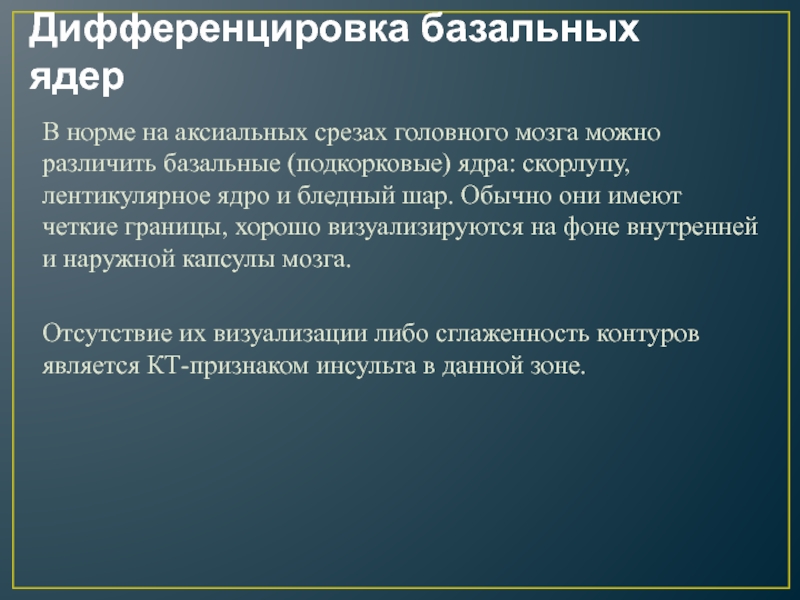 Дифференцировка базальных ядер

В норме на аксиальных срезах головного мозга можно различить базальные (подкорковые) ядра: скорлупу, лентикулярное ядро и бледный шар. Обычно они имеют четкие границы, хорошо визуализируются на фоне внутренней и наружной капсулы мозга.

Отсутствие их визуализации либо сглаженность контуров является КТ-признаком инсульта в данной зоне.